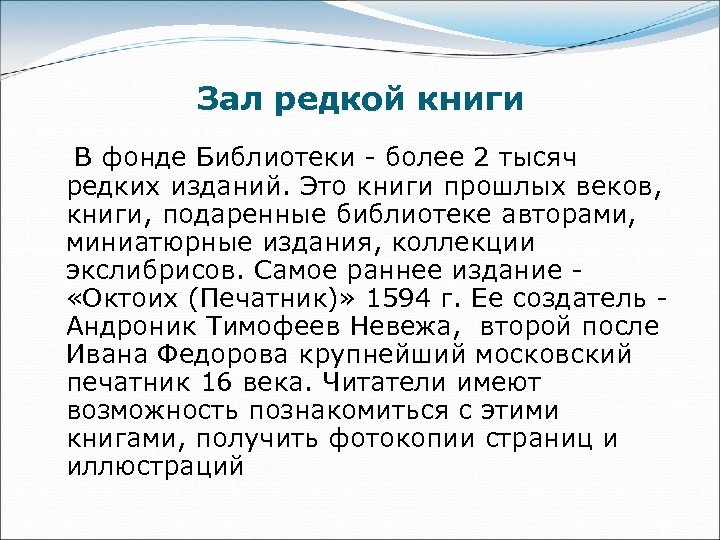 Зал редкой книги

В фонде Библиотеки - более 2 тысяч редких изданий. Это книги прошлых веков, книги, подаренные библиотеке авторами, миниатюрные издания, коллекции экслибрисов. Самое раннее издание - «Октоих (Печатник)» 1594 г. Ее создатель - Андроник Тимофеев Невежа, второй после Ивана Федорова крупнейший московский печатник 16 века. Читатели имеют возможность познакомиться с этими книгами, получить фотокопии страниц и иллюстраций